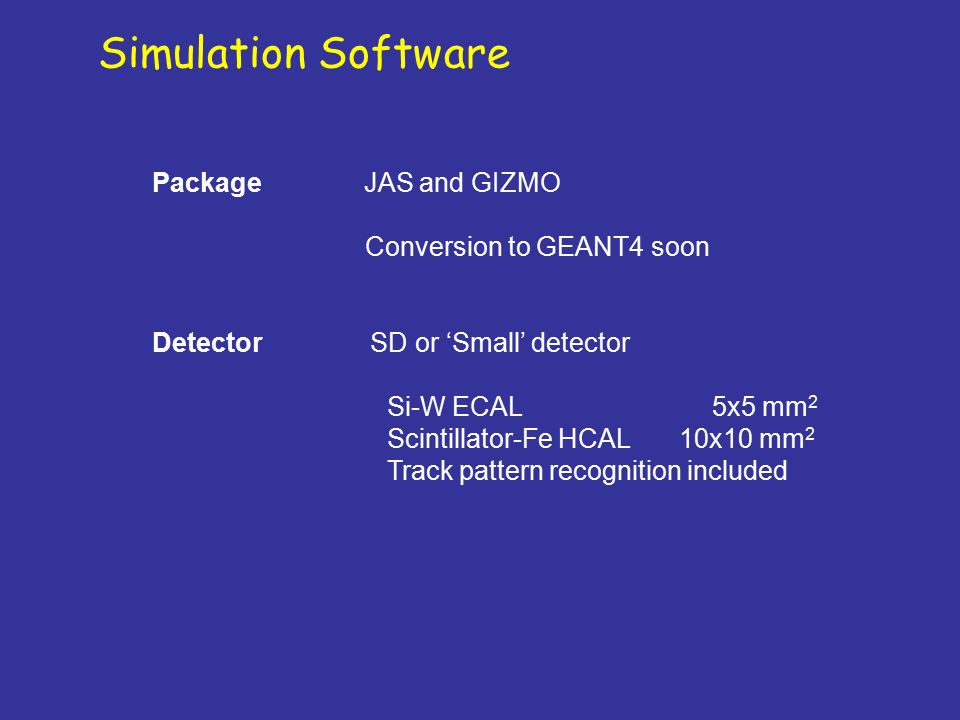 Simulation Software

Package JAS and GIZMO

Conversion to GEANT4 soon

Detector SD or ‘Small’ detector

Si-W ECAL 5x5 mm$^2$
Scintillator-Fe HCAL 10x10 mm$^2$
Track pattern recognition included